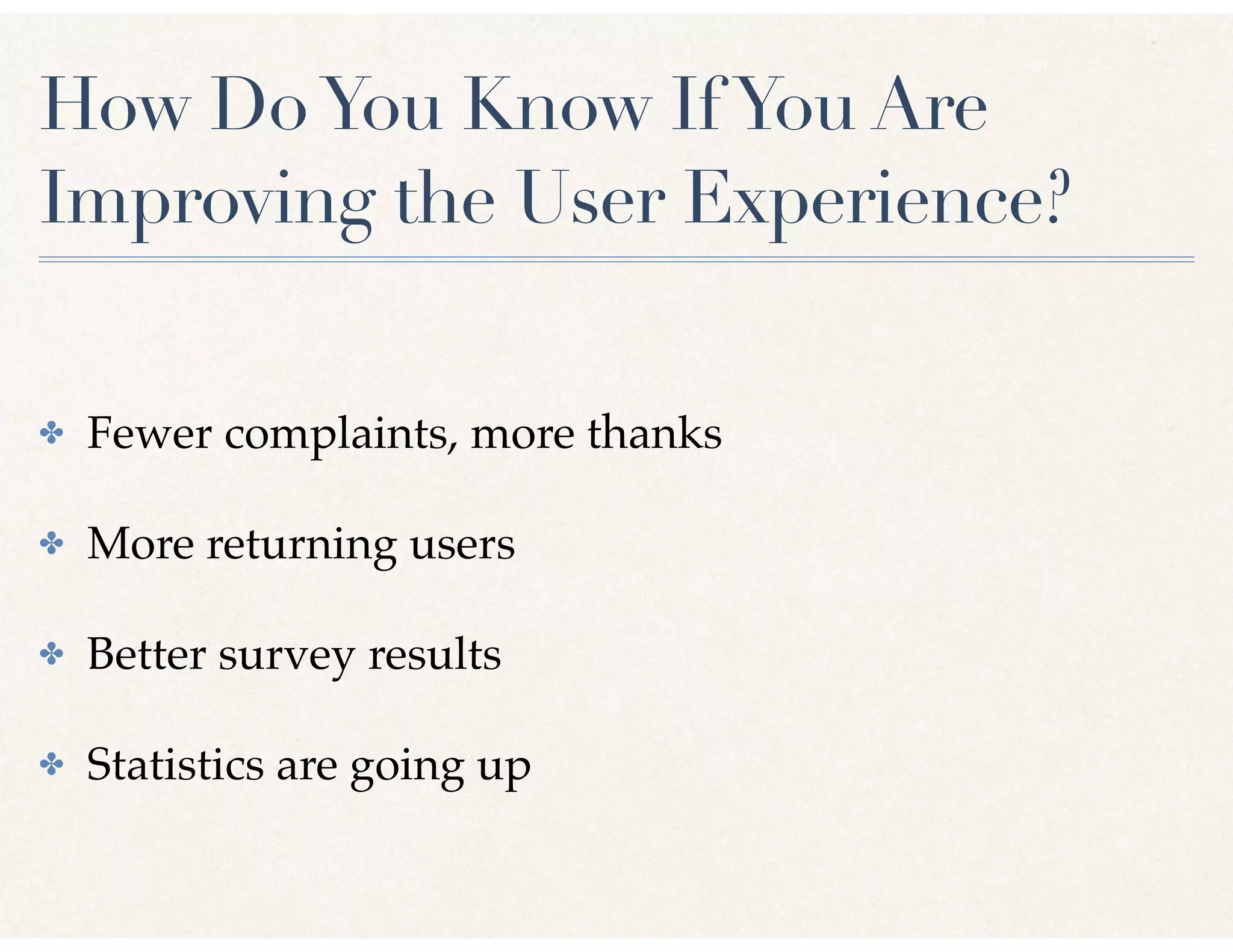 How Do You Know If You Are Improving the User Experience?

✤ Fewer complaints, more thanks

✤ More returning users

✤ Better survey results

✤ Statistics are going up